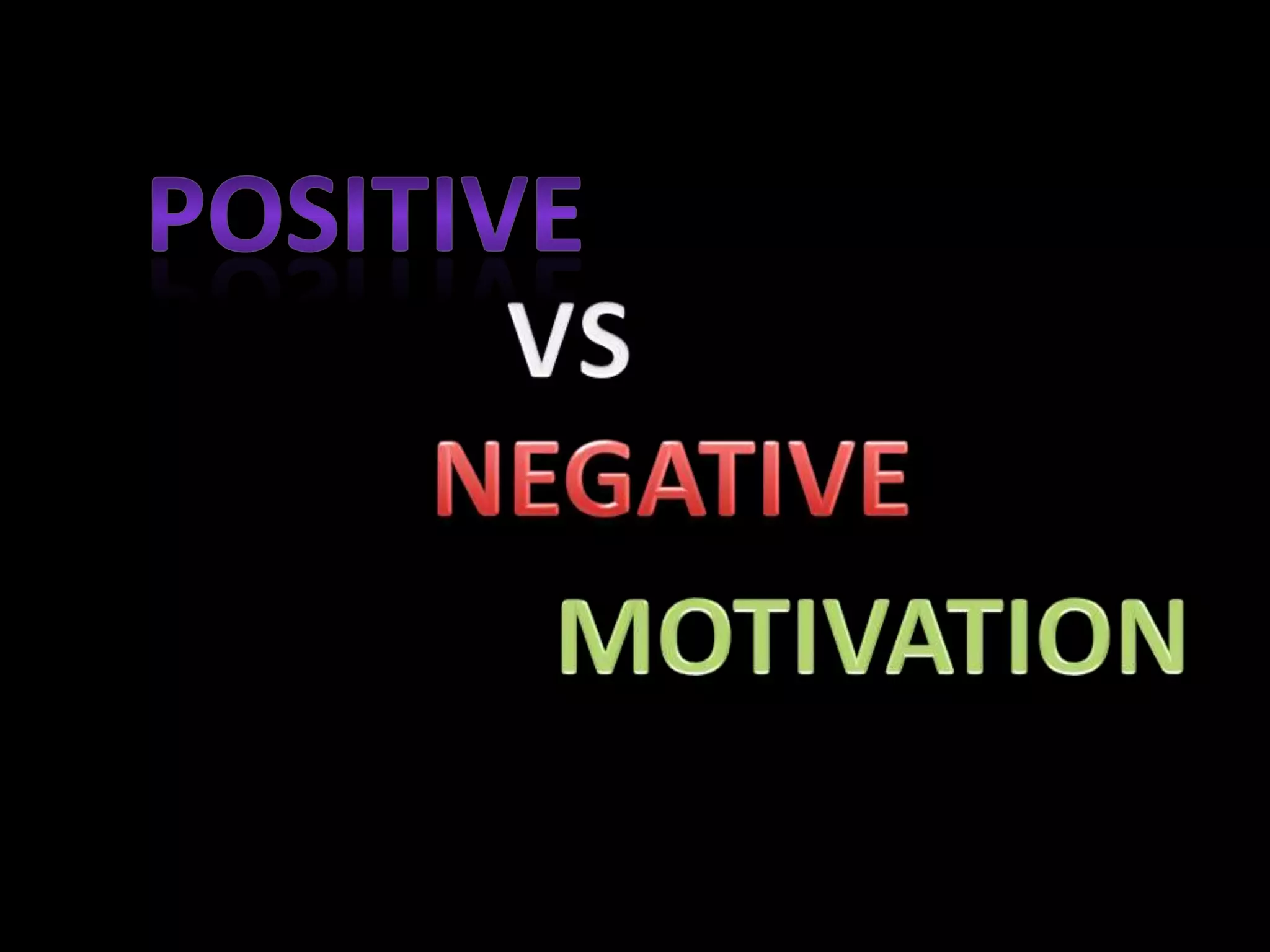 POSITIVE

VS

NEGATIVE

MOTIVATION